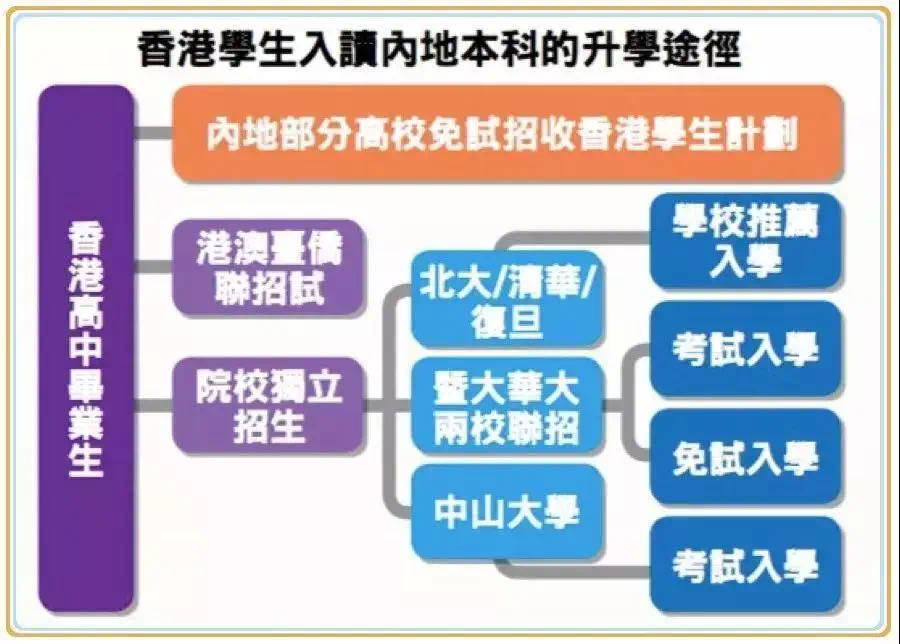 香港學生入讀內地本科的升學途徑

香港高中畢業生

內地部分高校免試招收香港學生計劃

港澳臺僑聯招試

院校獨立招生

北大/清華/復旦

暨大華大兩校聯招

中山大學

學校推薦入學

考試入學

免試入學

考試入學